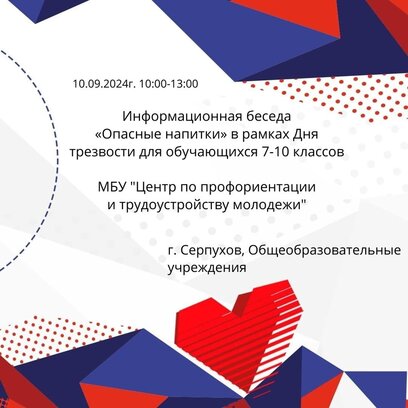 10.09.2024г. 10:00-13:00

Информационная беседа «Опасные напитки» в рамках Дня трезвости для обучающихся 7-10 классов

МБУ "Центр по профориентации и трудоустройству молодежи"

г. Серпухов, Общеобразовательные учреждения